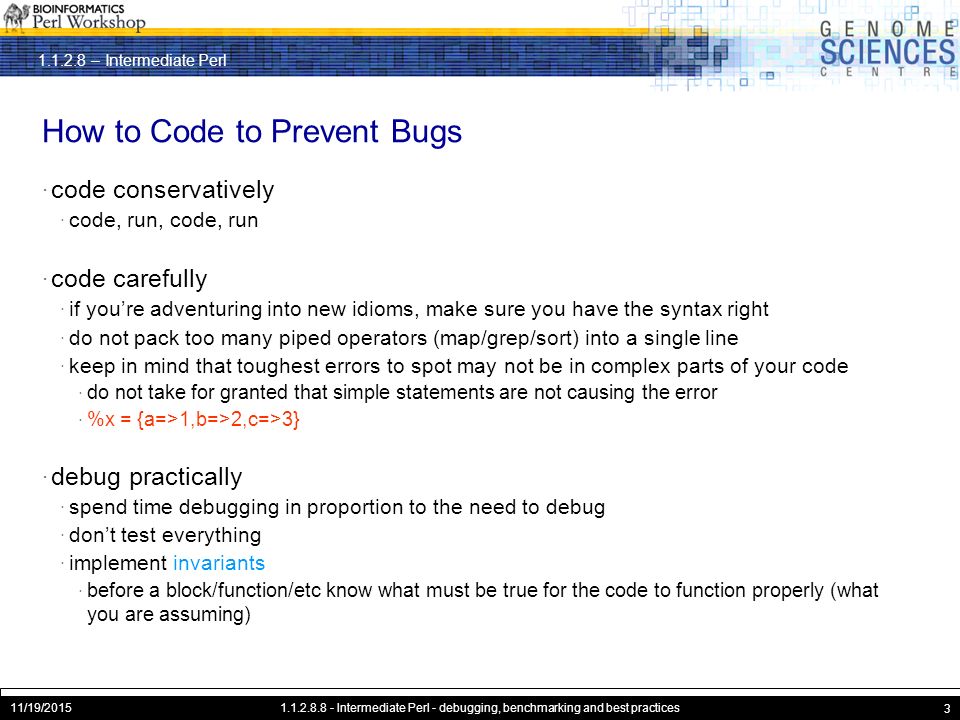 BIOINFORMATICS
Perl Workshop

1.1.2.8 – Intermediate Perl

GENOME SCIENCES CENTRE

How to Code to Prevent Bugs

· code conservatively
· code, run, code, run

· code carefully
· if you're adventuring into new idioms, make sure you have the syntax right
· do not pack too many piped operators (map/grep/sort) into a single line
· keep in mind that toughest errors to spot may not be in complex parts of your code
· do not take for granted that simple statements are not causing the error
· %x = {a=>1,b=>2,c=>3}

· debug practically
· spend time debugging in proportion to the need to debug
· don't test everything
· implement invariants
· before a block/function/etc know what must be true for the code to function properly (what you are assuming)

11/19/2015
1.1.2.8.8 - Intermediate Perl - debugging, benchmarking and best practices
3